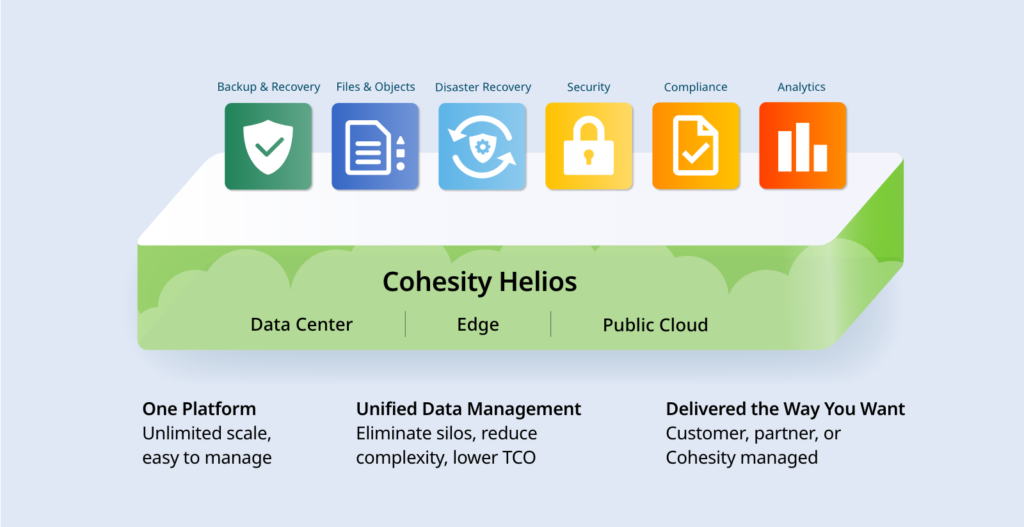 Backup & Recovery
Files & Objects
Disaster Recovery
Security
Compliance
Analytics

Cohesity Helios
Data Center | Edge | Public Cloud

One Platform
Unlimited scale, easy to manage

Unified Data Management
Eliminate silos, reduce complexity, lower TCO

Delivered the Way You Want
Customer, partner, or Cohesity managed